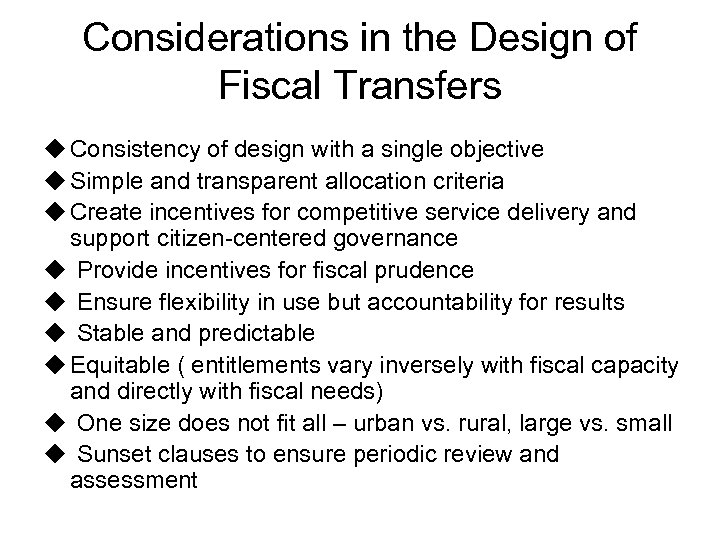 Considerations in the Design of Fiscal Transfers

◆ Consistency of design with a single objective
◆ Simple and transparent allocation criteria
◆ Create incentives for competitive service delivery and support citizen-centered governance
◆ Provide incentives for fiscal prudence
◆ Ensure flexibility in use but accountability for results
◆ Stable and predictable
◆ Equitable ( entitlements vary inversely with fiscal capacity and directly with fiscal needs)
◆ One size does not fit all – urban vs. rural, large vs. small
◆ Sunset clauses to ensure periodic review and assessment